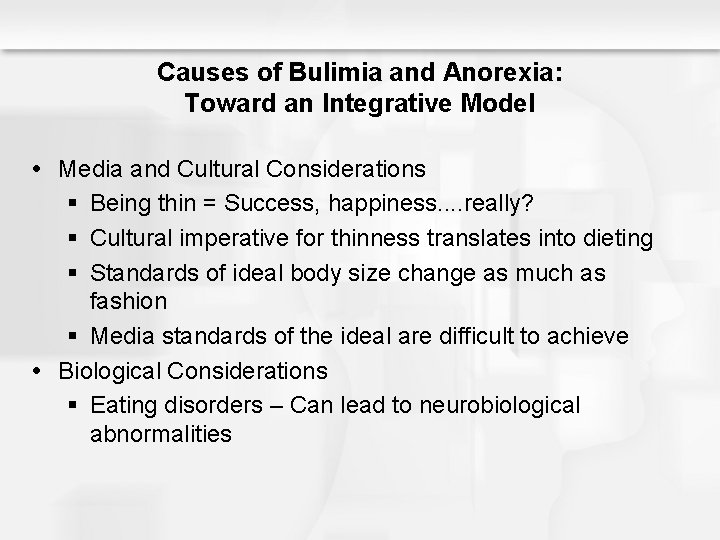 Causes of Bulimia and Anorexia:
Toward an Integrative Model

• Media and Cultural Considerations
▪ Being thin = Success, happiness....really?
▪ Cultural imperative for thinness translates into dieting
▪ Standards of ideal body size change as much as fashion
▪ Media standards of the ideal are difficult to achieve
• Biological Considerations
▪ Eating disorders – Can lead to neurobiological abnormalities